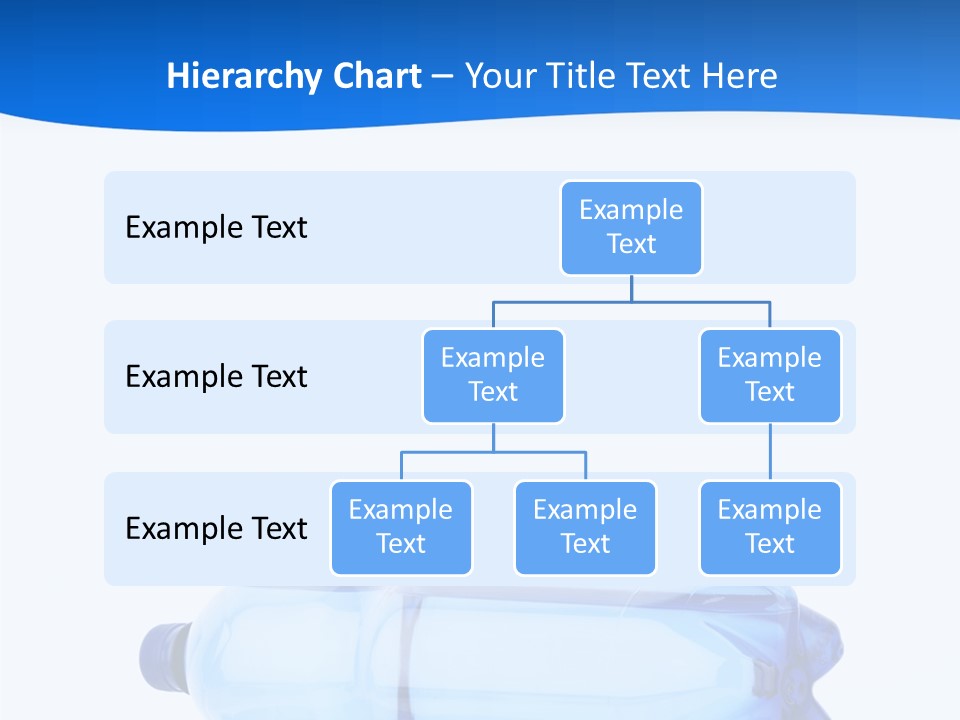 Hierarchy Chart – Your Title Text Here

Example Text

Example Text

Example Text

Example Text

Example Text

Example Text

Example Text

Example Text

Example Text